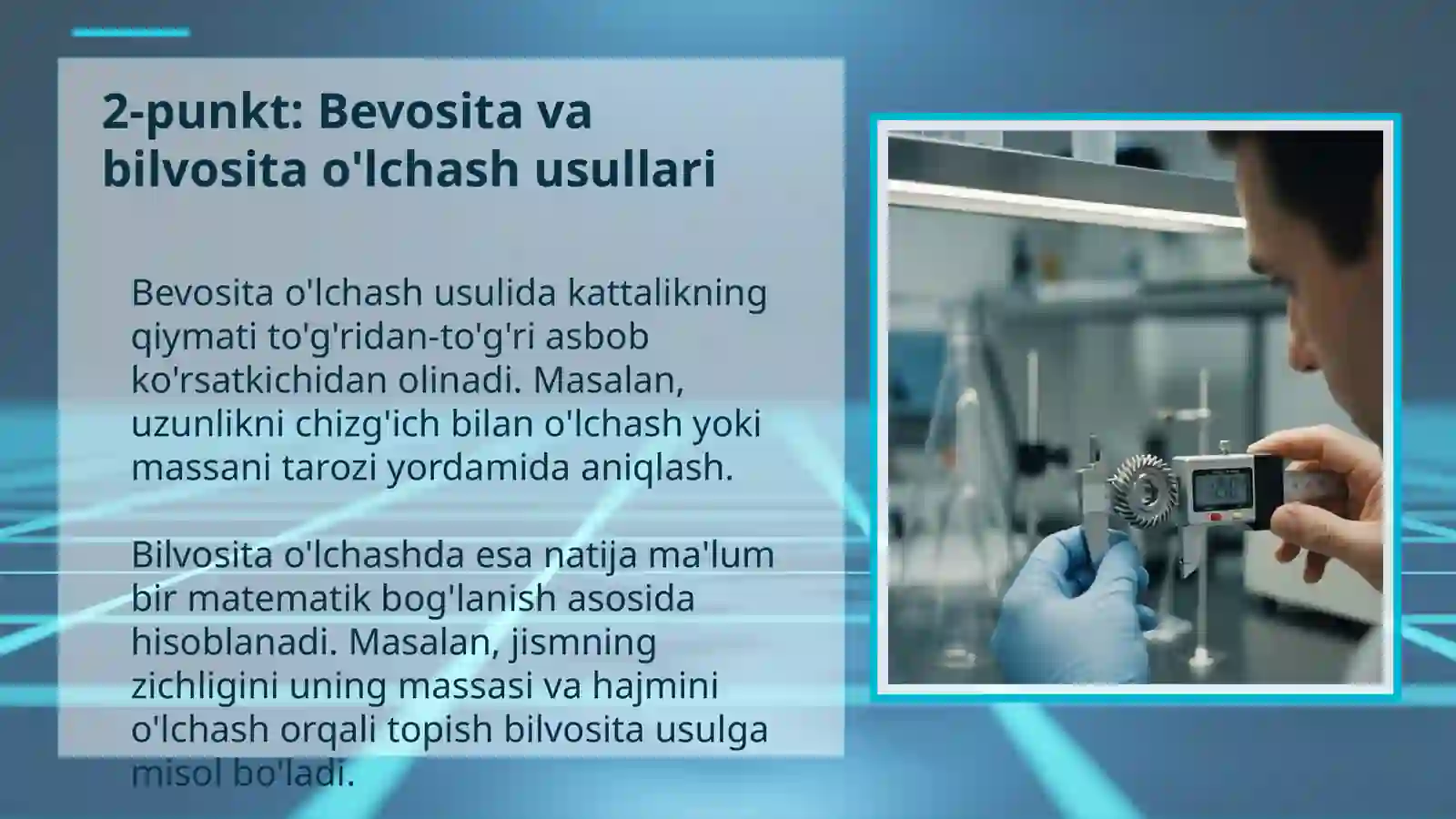 2-punkt: Bevosita va bilvosita o'lchash usullari

Bevosita o'lchash usulida kattalikning qiymati to'g'ridan-to'g'ri asbob ko'rsatkichidan olinadi. Masalan, uzunlikni chizg'ich bilan o'lchash yoki massani tarozi yordamida aniqlash.

Bilvosita o'lchashda esa natija ma'lum bir matematik bog'lanish asosida hisoblanadi. Masalan, jismning zichligini uning massasi va hajmini o'lchash orqali topish bilvosita usulga misol bo'ladi.